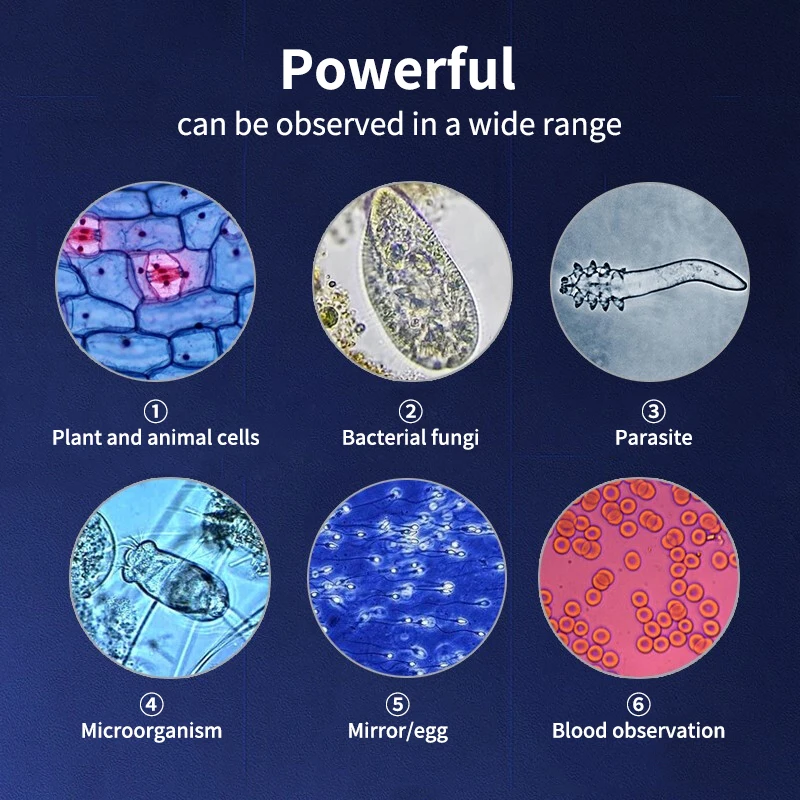 Powerful
can be observed in a wide range

①
Plant and animal cells

②
Bacterial fungi

③
Parasite

④
Microorganism

⑤
Mirror/egg

⑥
Blood observation